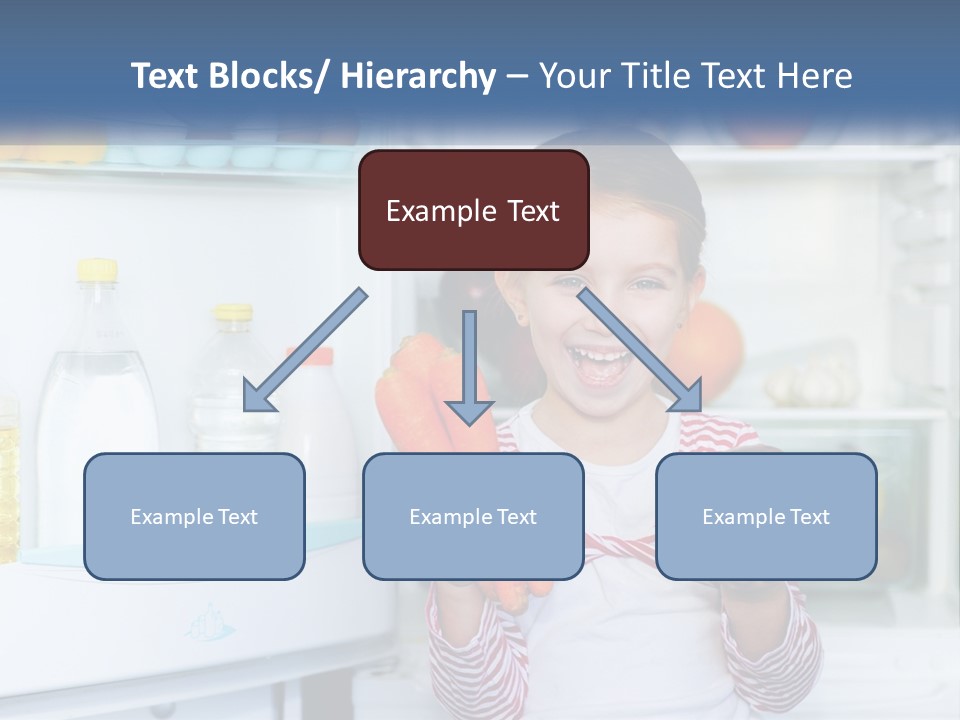 Text Blocks/ Hierarchy – Your Title Text Here

Example Text

Example Text

Example Text

Example Text